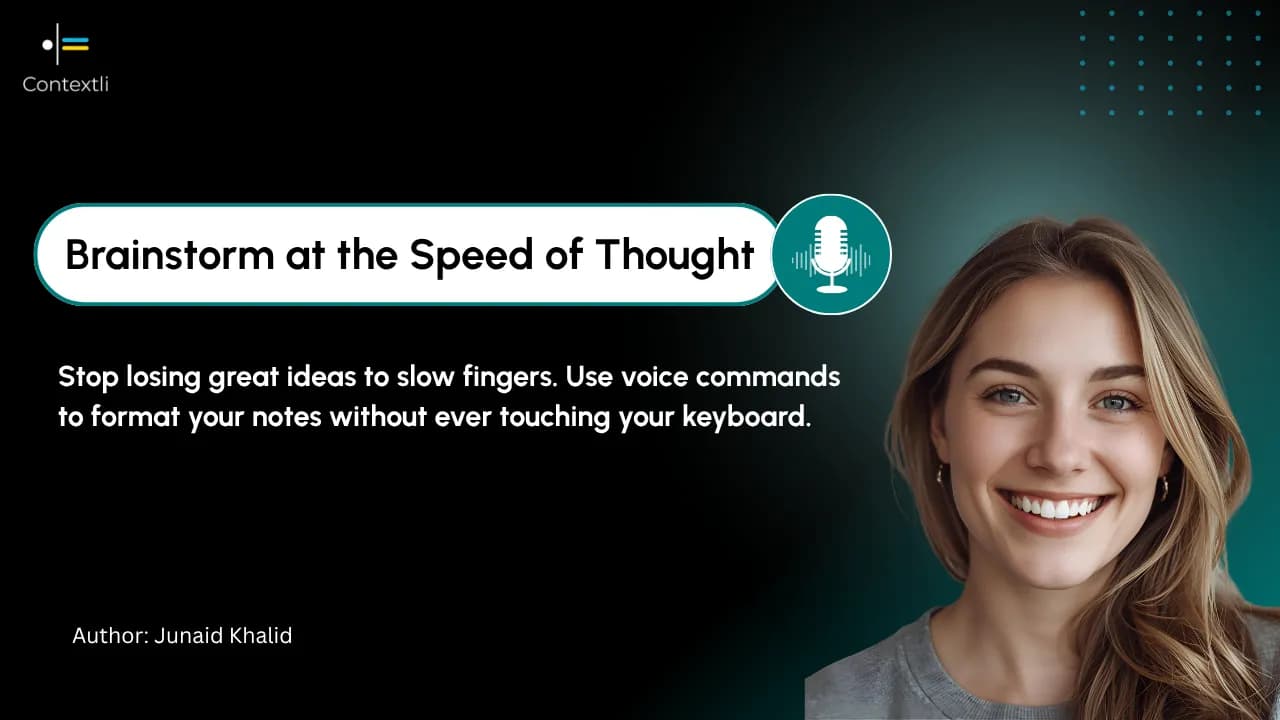 Contextli

Brainstorm at the Speed of Thought

Stop losing great ideas to slow fingers. Use voice commands to format your notes without ever touching your keyboard.

Author: Junaid Khalid